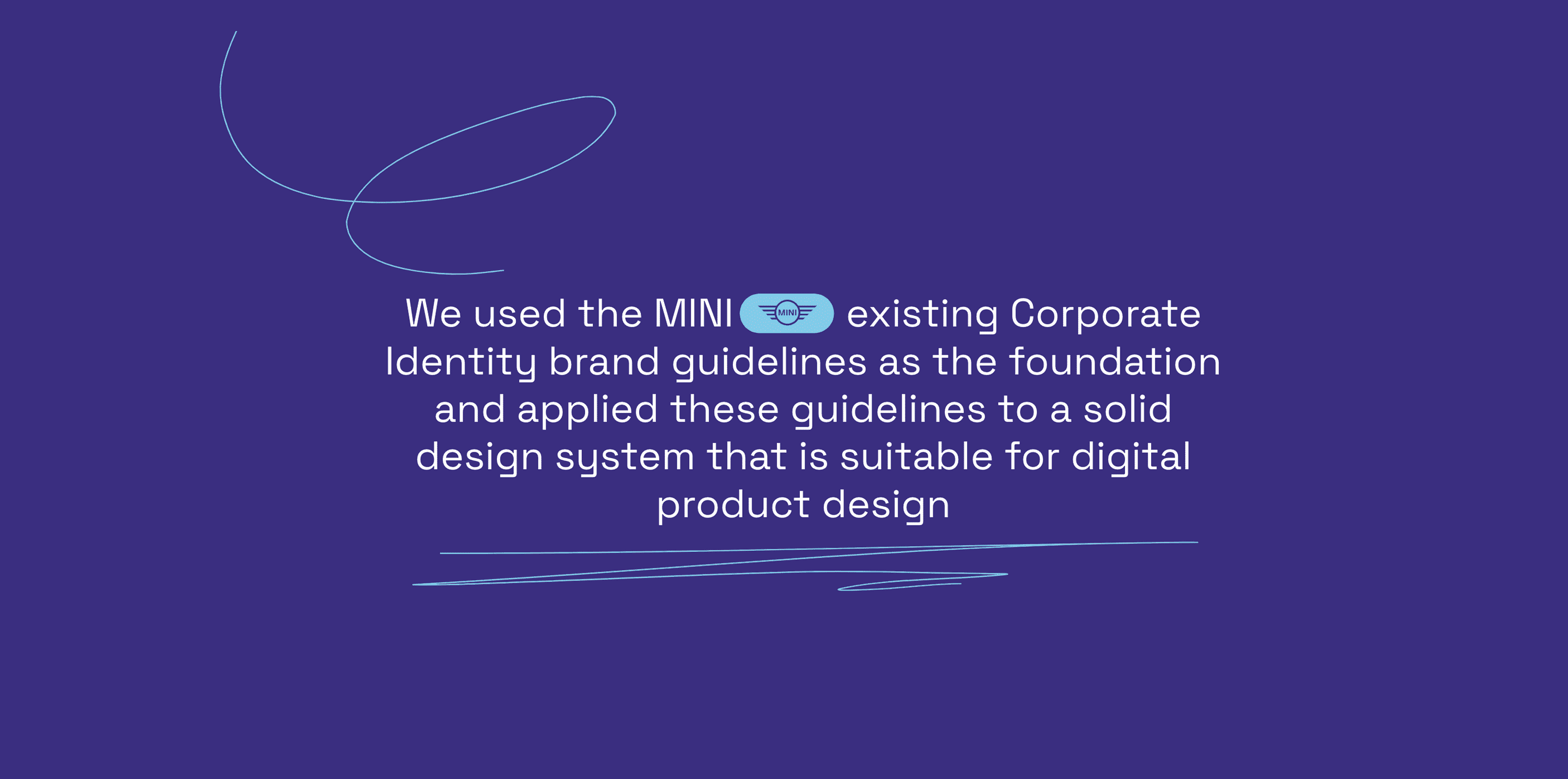 We used the MINI MINI existing Corporate Identity brand guidelines as the foundation and applied these guidelines to a solid design system that is suitable for digital product design